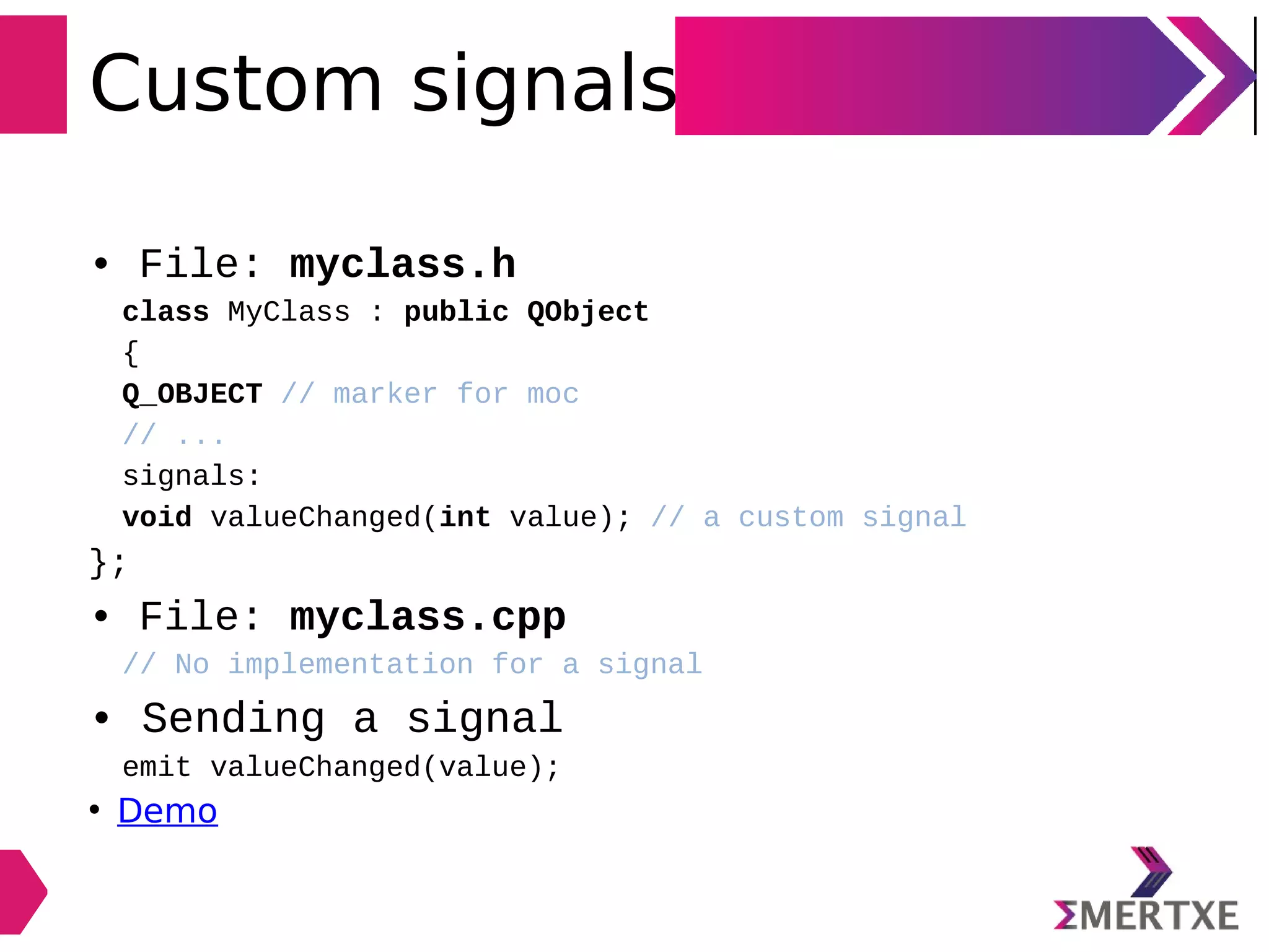 Custom signals

• File: myclass.h

class MyClass : public QObject
{
Q_OBJECT // marker for moc
// ...
signals:
void valueChanged(int value); // a custom signal
};

• File: myclass.cpp

// No implementation for a signal

• Sending a signal

emit valueChanged(value);

• Demo

ΣMERTXE